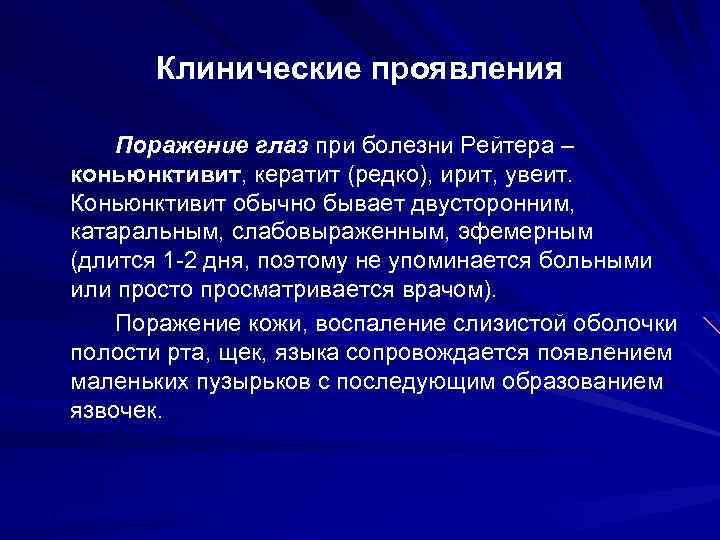 Клинические проявления

Поражение глаз при болезни Рейтера – коньюнктивит, кератит (редко), ирит, увеит. Коньюнктивит обычно бывает двусторонним, катаральным, слабовыраженным, эфемерным (длится 1-2 дня, поэтому не упоминается больными или просто просматривается врачом).

Поражение кожи, воспаление слизистой оболочки полости рта, щек, языка сопровождается появлением маленьких пузырьков с последующим образованием язвочек.